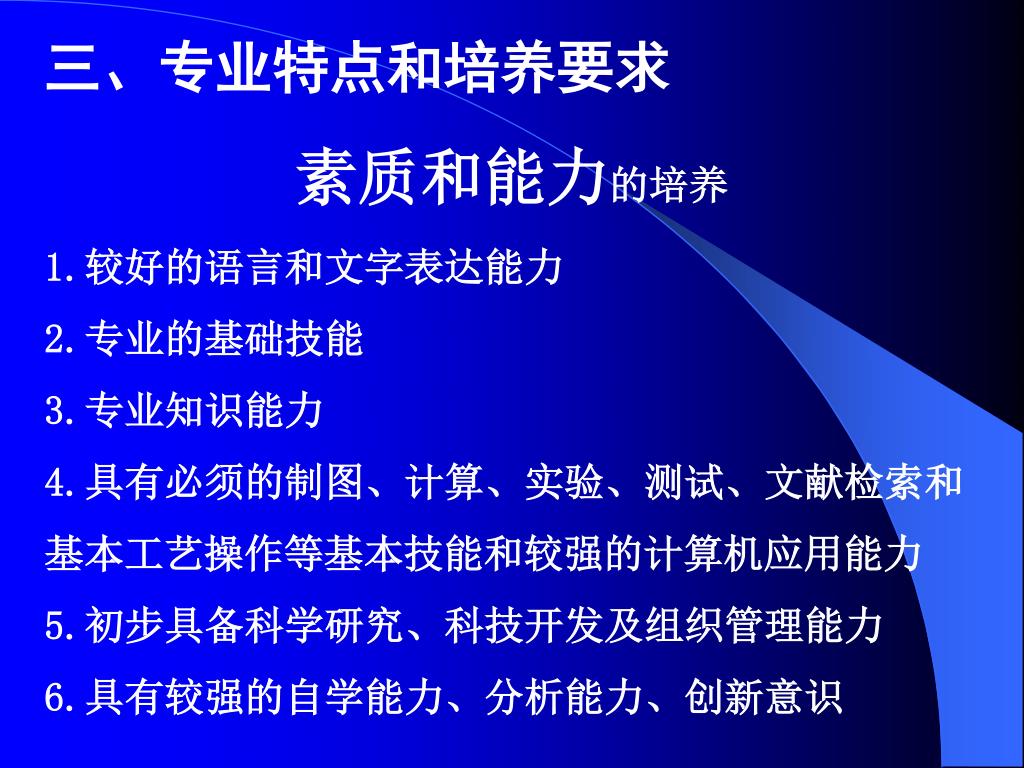 三、专业特点和培养要求

素质和能力的培养

1.较好的语言和文字表达能力

2.专业的基础技能

3.专业知识能力

4.具有必须的制图、计算、实验、测试、文献检索和基本工艺操作等基本技能和较强的计算机应用能力

5.初步具备科学研究、科技开发及组织管理能力

6.具有较强的自学能力、分析能力、创新意识